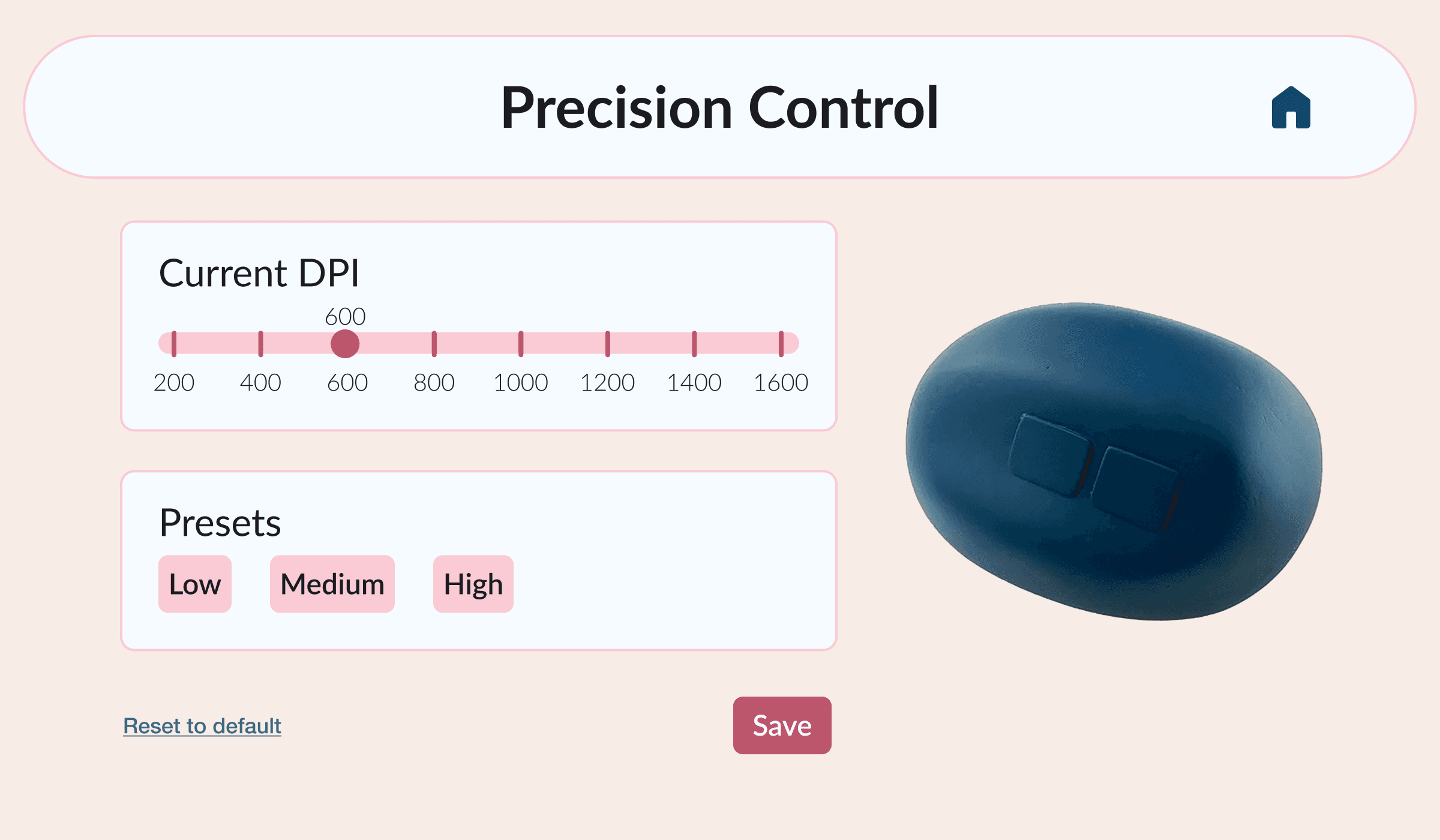 Precision Control

Current DPI

600

200 400 600 800 1000 1200 1400 1600

Presets

Low Medium High

Reset to default

Save